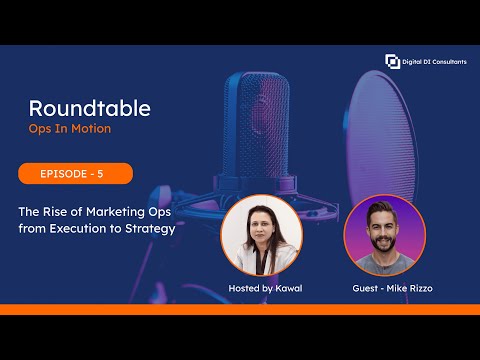 Digital DI Consultants

Roundtable
Ops In Motion

EPISODE - 5

The Rise of Marketing Ops from Execution to Strategy

Hosted by Kawal

Guest - Mike Rizzo